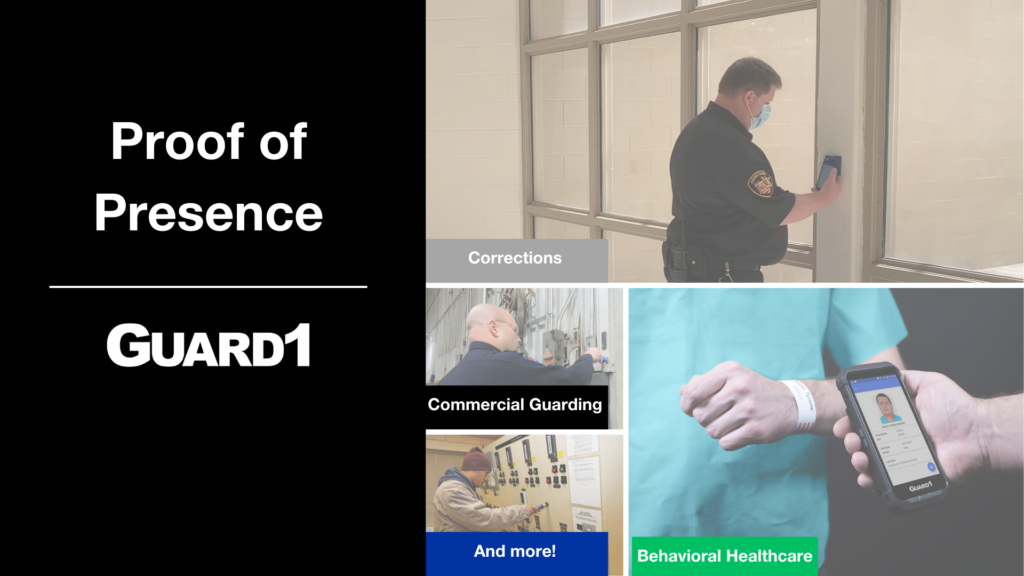 Proof of Presence

GUARD1

Corrections

Commercial Guarding

And more!

Behavioral Healthcare

Guard1